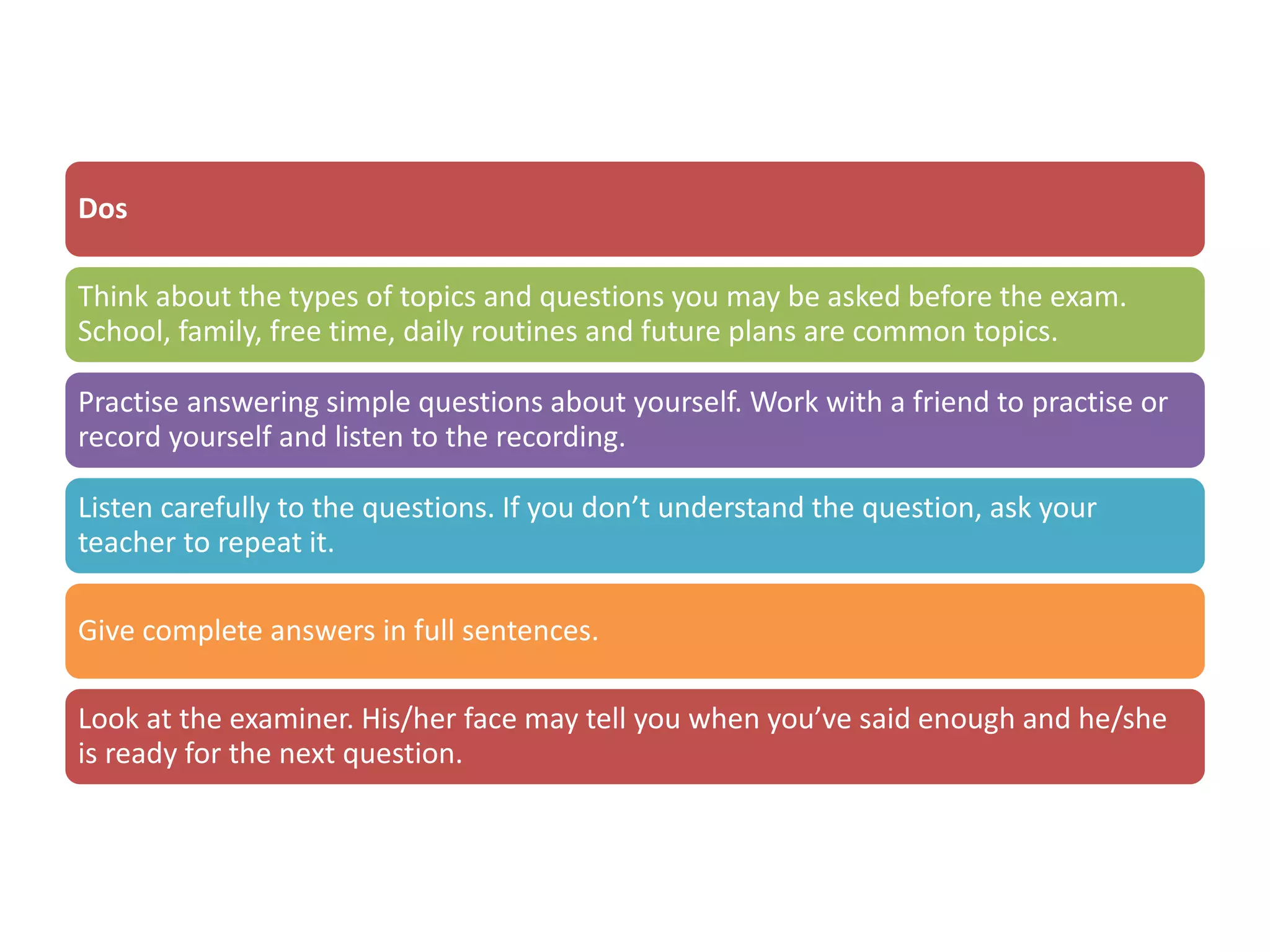 Dos

Think about the types of topics and questions you may be asked before the exam. School, family, free time, daily routines and future plans are common topics.

Practise answering simple questions about yourself. Work with a friend to practise or record yourself and listen to the recording.

Listen carefully to the questions. If you don’t understand the question, ask your teacher to repeat it.

Give complete answers in full sentences.

Look at the examiner. His/her face may tell you when you’ve said enough and he/she is ready for the next question.